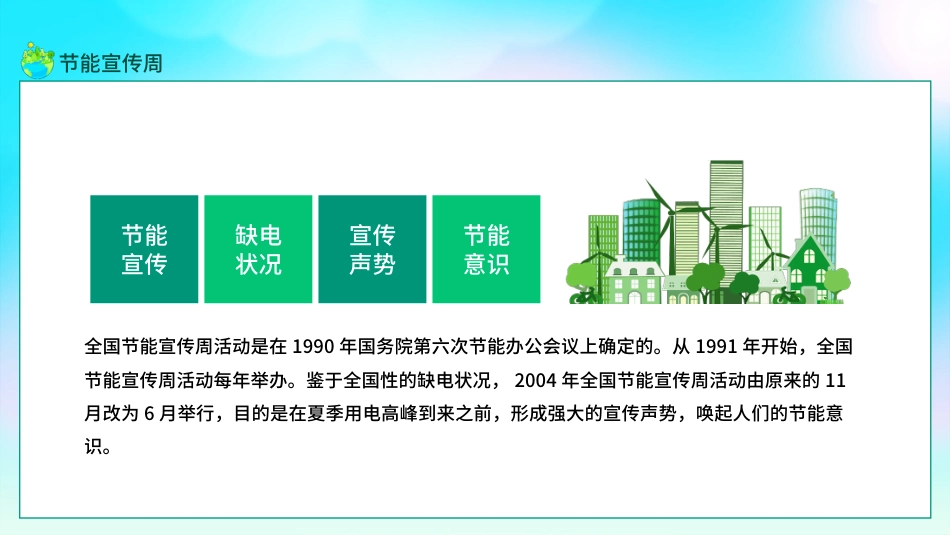 节能宣传周

节能宣传

缺电状况

宣传声势

节能意识

全国节能宣传周活动是在 1990 年国务院第六次节能办公会议上确定的。从 1991 年开始，全国节能宣传周活动每年举办。鉴于全国性的缺电状况， 2004 年全国节能宣传周活动由原来的 11 月改为 6 月举行，目的是在夏季用电高峰到来之前，形成强大的宣传声势，唤起人们的节能意识。